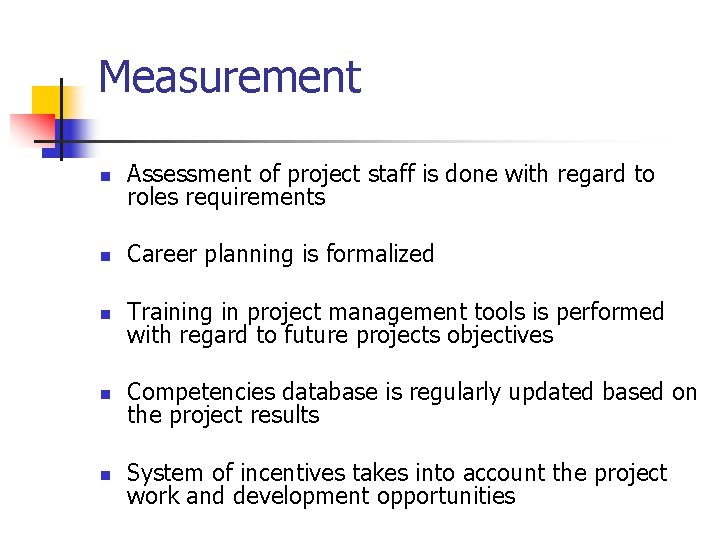 Measurement

- Assessment of project staff is done with regard to roles requirements
- Career planning is formalized
- Training in project management tools is performed with regard to future projects objectives
- Competencies database is regularly updated based on the project results
- System of incentives takes into account the project work and development opportunities